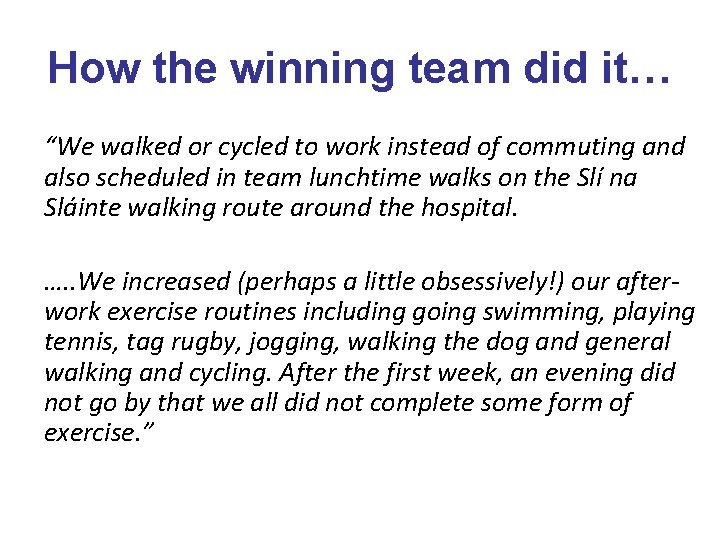 How the winning team did it…

“We walked or cycled to work instead of commuting and also scheduled in team lunchtime walks on the Slí na Sláinte walking route around the hospital.

…..We increased (perhaps a little obsessively!) our after-work exercise routines including going swimming, playing tennis, tag rugby, jogging, walking the dog and general walking and cycling. After the first week, an evening did not go by that we all did not complete some form of exercise.”